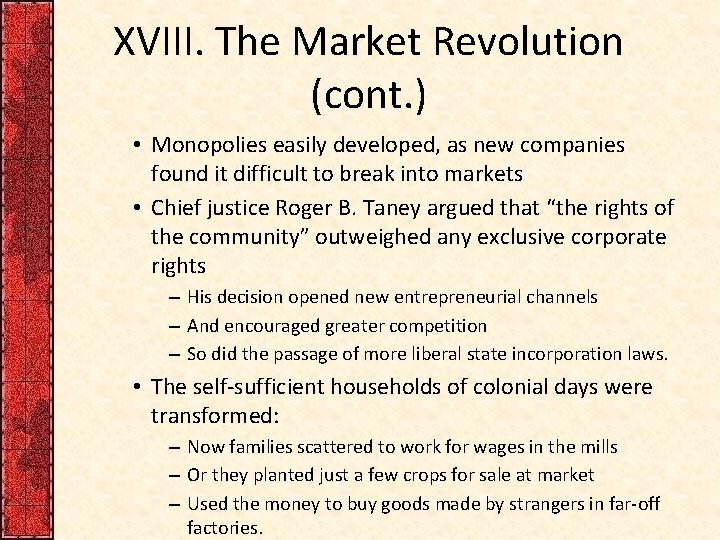 XVIII. The Market Revolution (cont.)

• Monopolies easily developed, as new companies found it difficult to break into markets

• Chief justice Roger B. Taney argued that "the rights of the community" outweighed any exclusive corporate rights

– His decision opened new entrepreneurial channels

– And encouraged greater competition

– So did the passage of more liberal state incorporation laws.

• The self-sufficient households of colonial days were transformed:

– Now families scattered to work for wages in the mills

– Or they planted just a few crops for sale at market

– Used the money to buy goods made by strangers in far-off factories.